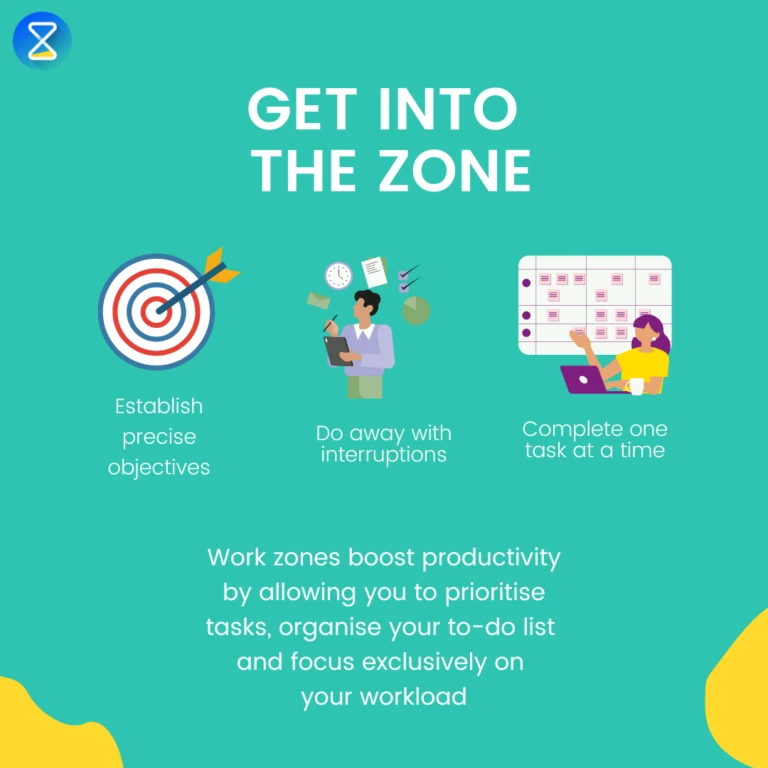 GET INTO THE ZONE

Establish precise objectives

Do away with interruptions

Complete one task at a time

Work zones boost productivity by allowing you to prioritise tasks, organise your to-do list and focus exclusively on your workload